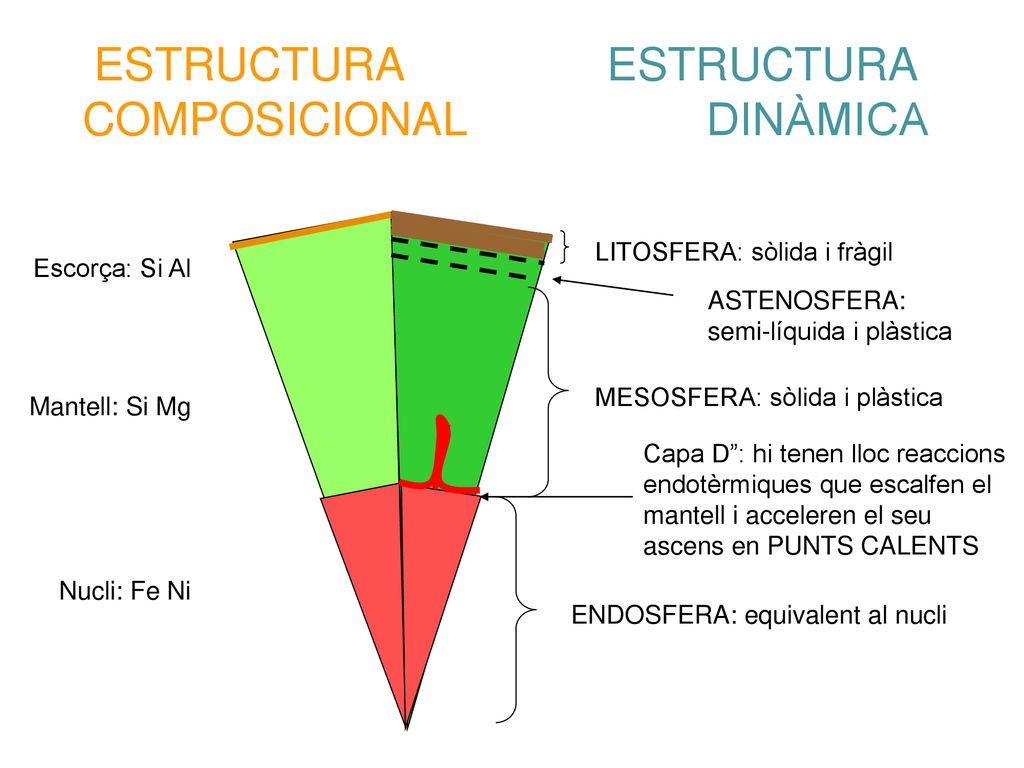 ESTRUCTURA COMPOSICIONAL

ESTRUCTURA DINÀMICA

Escorça: Si Al

Mantell: Si Mg

Nucli: Fe Ni

LITOSFERA: sòlida i fràgil

ASTENOSFERA: semi-líquida i plàstica

MESOSFERA: sòlida i plàstica

Capa D”: hi tenen lloc reaccions endotèrmiques que escalfen el mantell i acceleren el seu ascens en PUNTS CALENTS

ENDOSFERA: equivalent al nucli